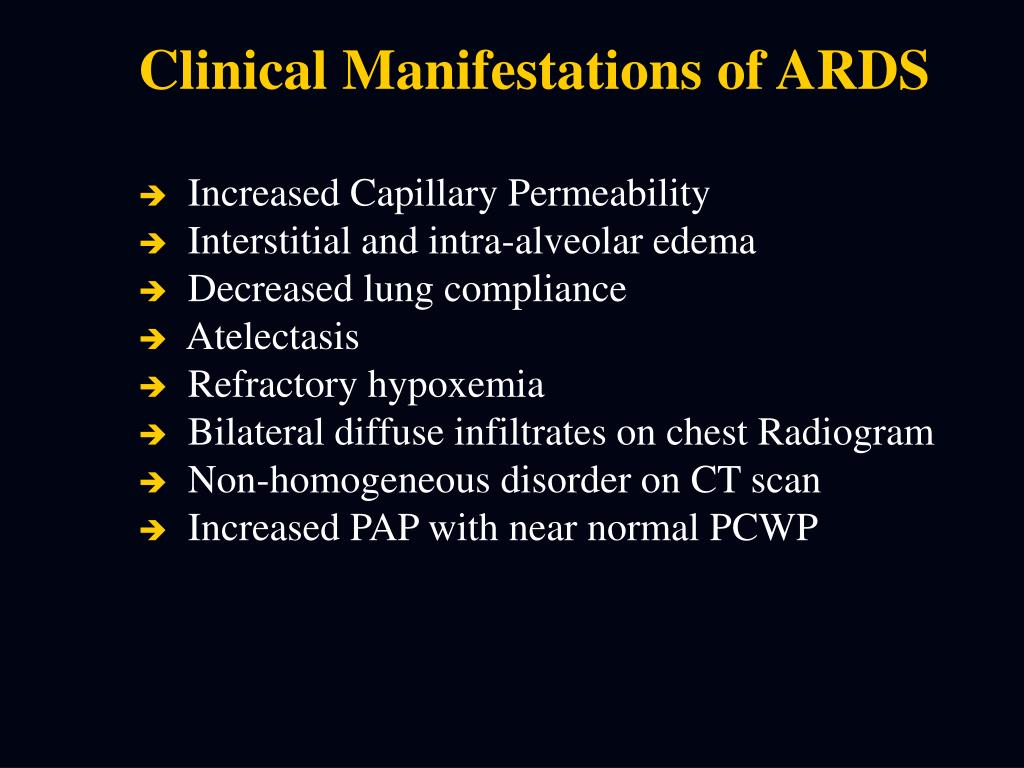 Clinical Manifestations of ARDS

➔ Increased Capillary Permeability
➔ Interstitial and intra-alveolar edema
➔ Decreased lung compliance
➔ Atelectasis
➔ Refractory hypoxemia
➔ Bilateral diffuse infiltrates on chest Radiogram
➔ Non-homogeneous disorder on CT scan
➔ Increased PAP with near normal PCWP